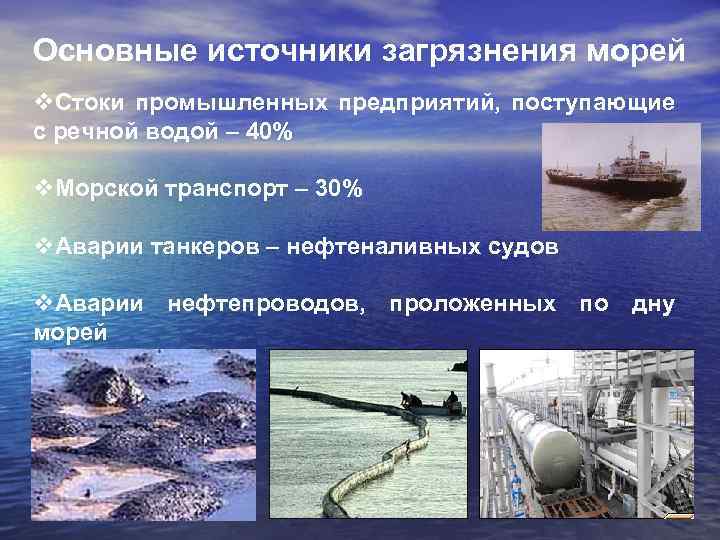 Основные источники загрязнения морей

❖Стоки промышленных предприятий, поступающие с речной водой – 40%

❖Морской транспорт – 30%

❖Аварии танкеров – нефтеналивных судов

❖Аварии нефтепроводов, проложенных по дну морей